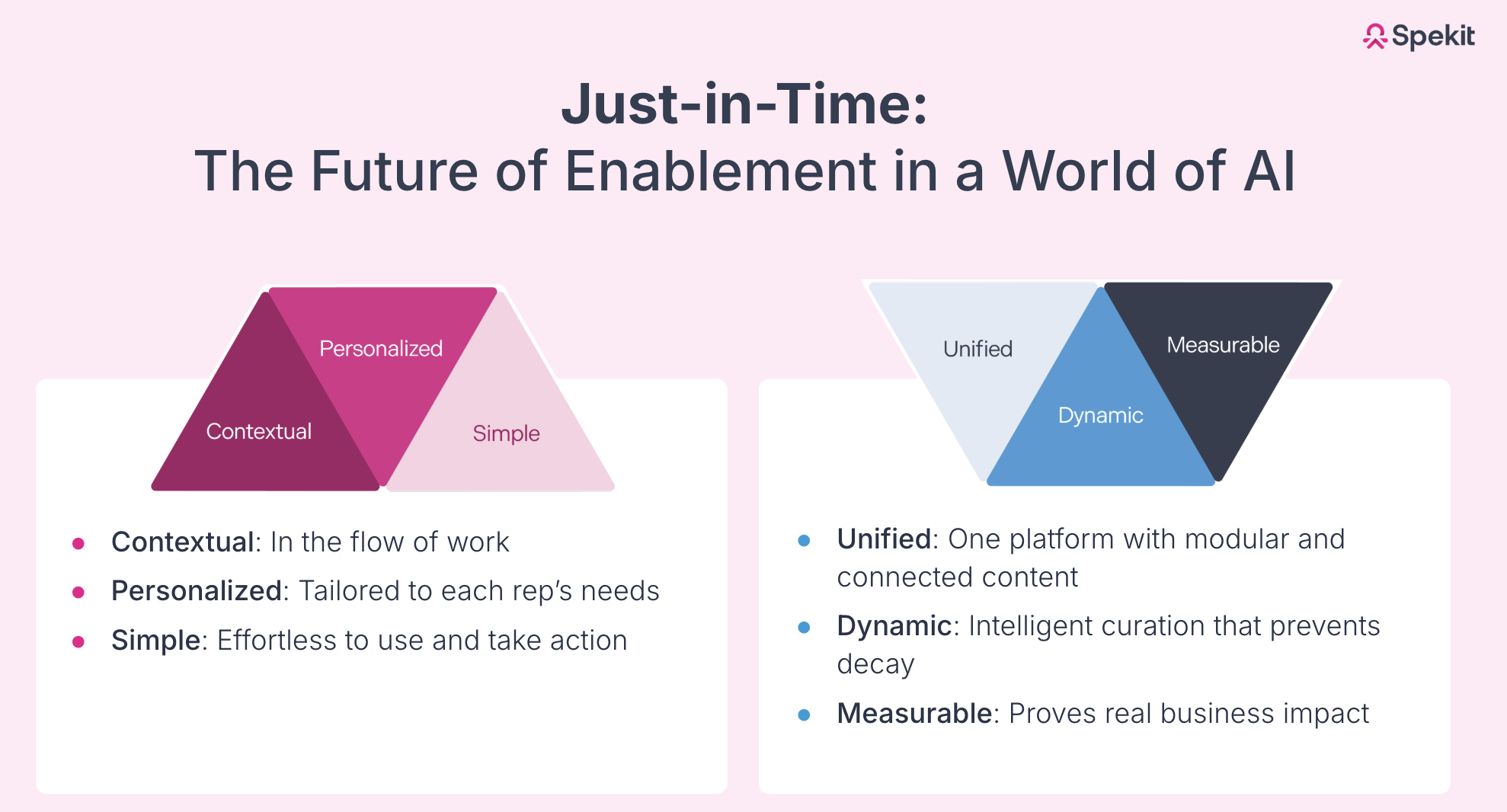 Spekit

Just-in-Time:
The Future of Enablement in a World of AI

Personalized
Contextual
Simple

- Contextual: In the flow of work
- Personalized: Tailored to each rep's needs
- Simple: Effortless to use and take action

Unified
Measurable
Dynamic

- Unified: One platform with modular and connected content
- Dynamic: Intelligent curation that prevents decay
- Measurable: Proves real business impact